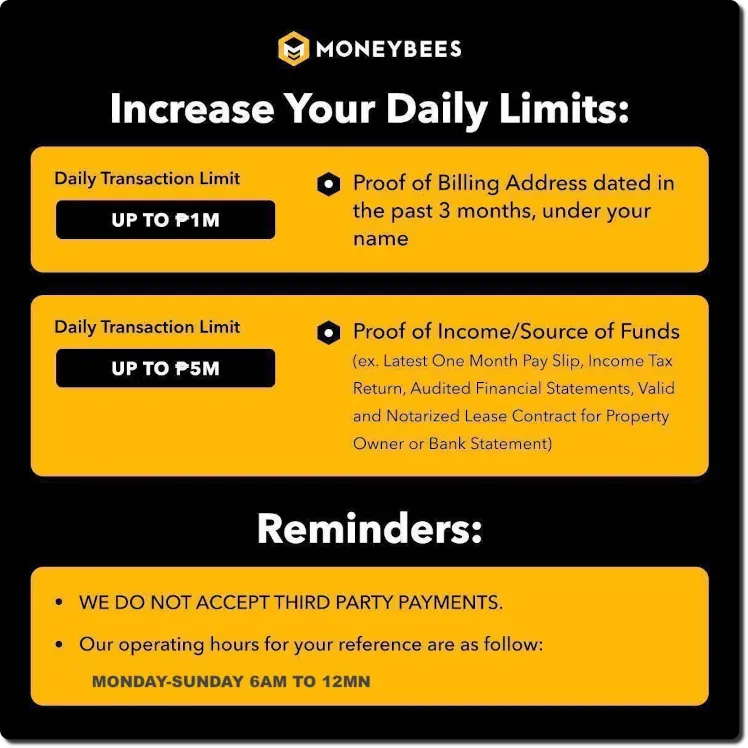 MONEYBEES

Increase Your Daily Limits:

Daily Transaction Limit

UP TO ₱1M

Proof of Billing Address dated in the past 3 months, under your name

Daily Transaction Limit

UP TO ₱5M

Proof of Income/Source of Funds (ex. Latest One Month Pay Slip, Income Tax Return, Audited Financial Statements, Valid and Notarized Lease Contract for Property Owner or Bank Statement)

Reminders:

• WE DO NOT ACCEPT THIRD PARTY PAYMENTS.

• Our operating hours for your reference are as follow:

MONDAY-SUNDAY 6AM TO 12MN